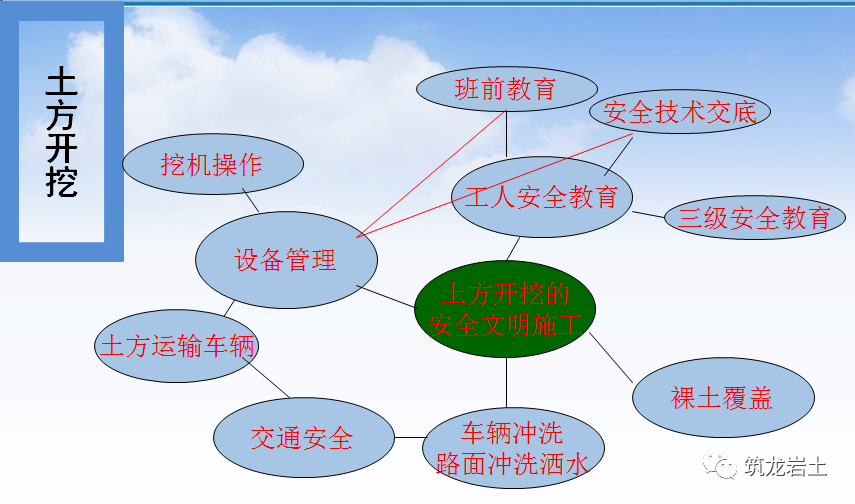 土方开挖

班前教育

安全技术交底

挖机操作

工人安全教育

三级安全教育

设备管理

土方开挖的安全文明施工

土方运输车辆

裸土覆盖

交通安全

车辆冲洗
路面冲洗洒水

筑龙岩土